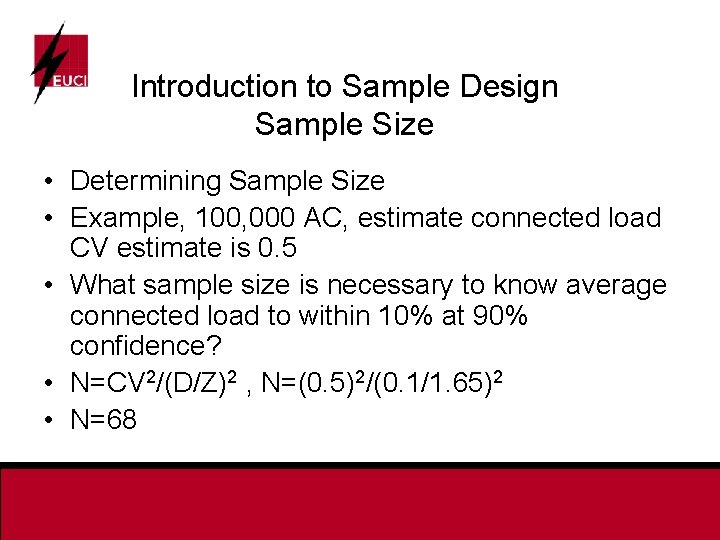 EUCI

Introduction to Sample Design
Sample Size

• Determining Sample Size
• Example, 100,000 AC, estimate connected load CV estimate is 0.5
• What sample size is necessary to know average connected load to within 10% at 90% confidence?
• $N=CV^2/(D/Z)^2$ , $N=(0.5)^2/(0.1/1.65)^2$
• N=68